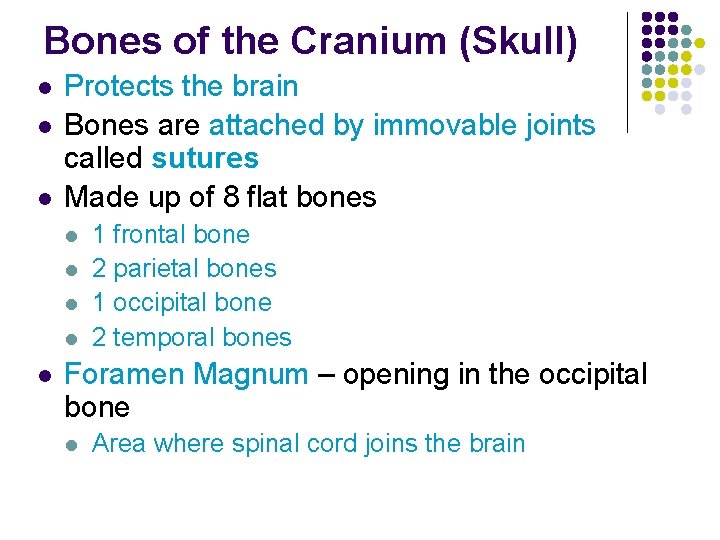 Bones of the Cranium (Skull)

- Protects the brain
- Bones are attached by immovable joints called sutures
- Made up of 8 flat bones
  - 1 frontal bone
  - 2 parietal bones
  - 1 occipital bone
  - 2 temporal bones
- Foramen Magnum – opening in the occipital bone
  - Area where spinal cord joins the brain